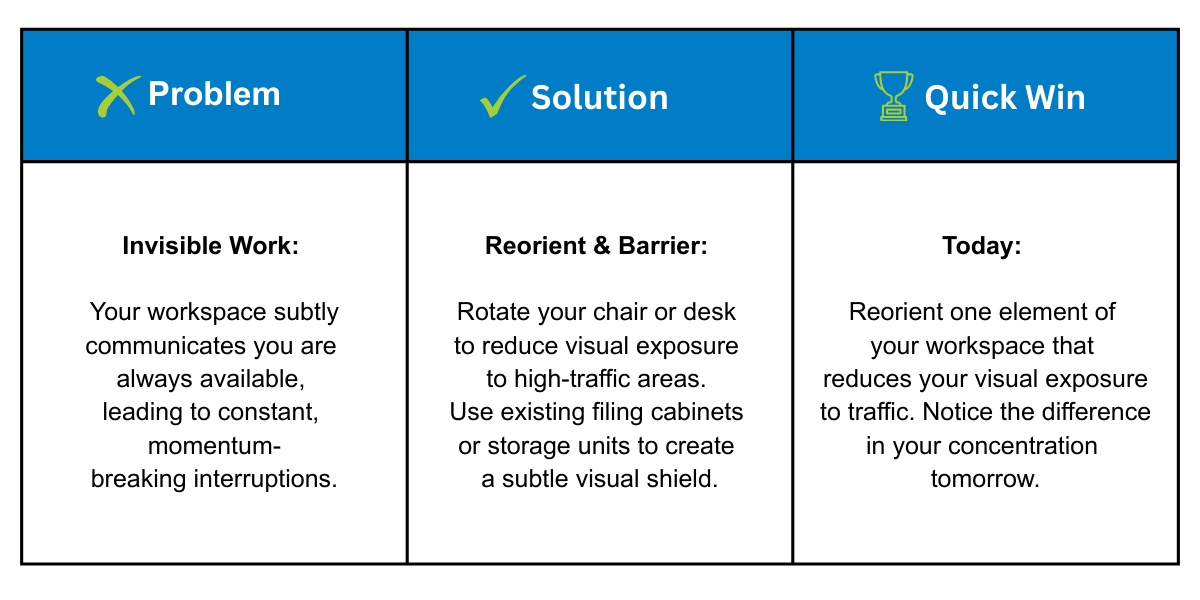 | Problem | Solution | Quick Win |
|---|---|---|
| **Invisible Work:** Your workspace subtly communicates you are always available, leading to constant, momentum-breaking interruptions. | **Reorient & Barrier:** Rotate your chair or desk to reduce visual exposure to high-traffic areas. Use existing filing cabinets or storage units to create a subtle visual shield. | **Today:** Reorient one element of your workspace that reduces your visual exposure to traffic. Notice the difference in your concentration tomorrow. |